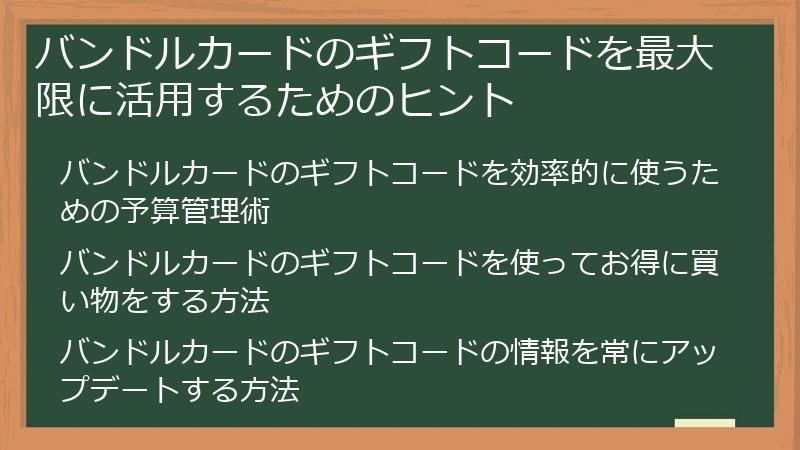 バンドルカードのギフトコードを最大限に活用するためのヒント

バンドルカードのギフトコードを効率的に使うための予算管理術

バンドルカードのギフトコードを使ってお得に買い物をする方法

バンドルカードのギフトコードの情報を常にアップデートする方法